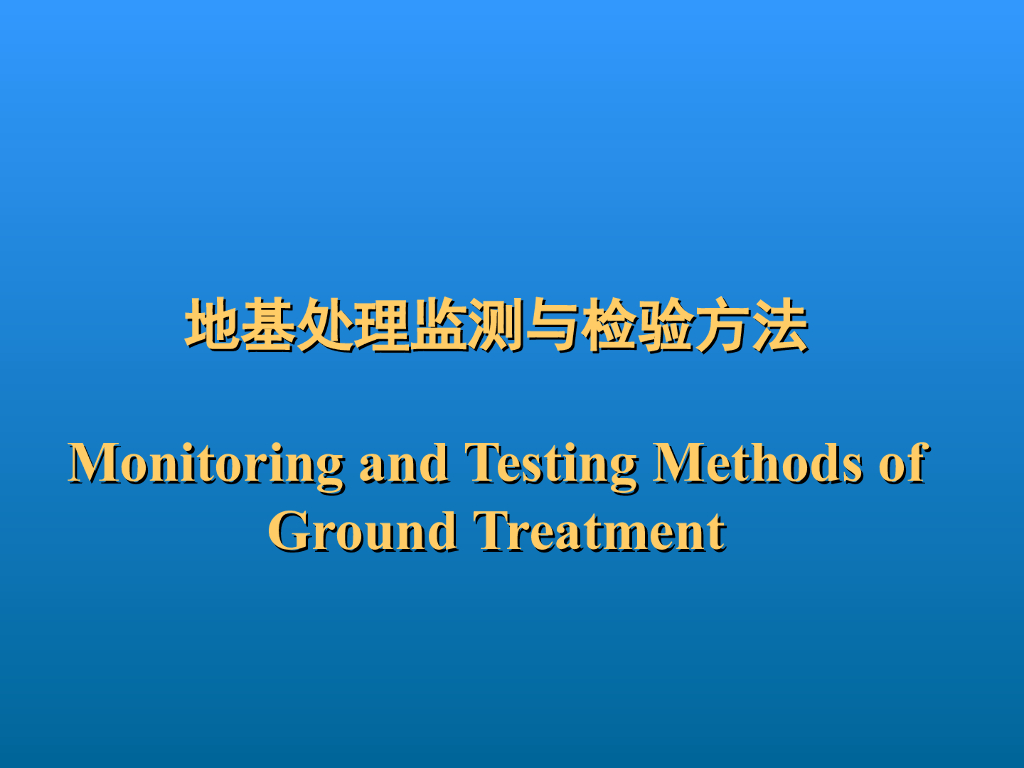 地基处理监测与检验方法

Monitoring and Testing Methods of Ground Treatment